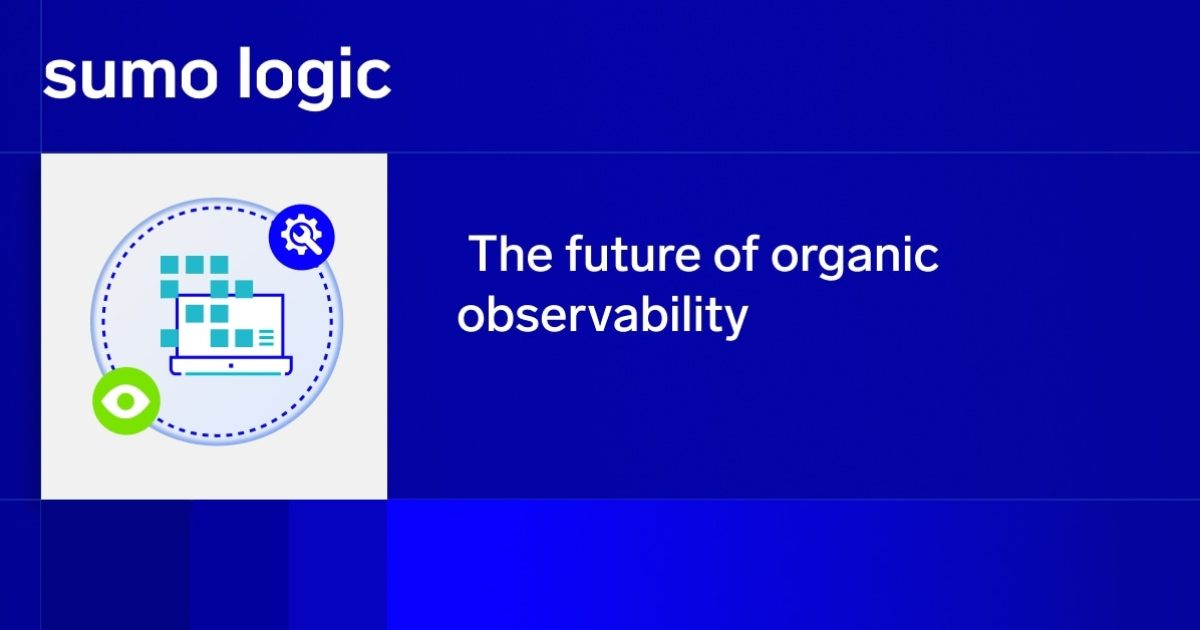 sumo logic

The future of organic observability